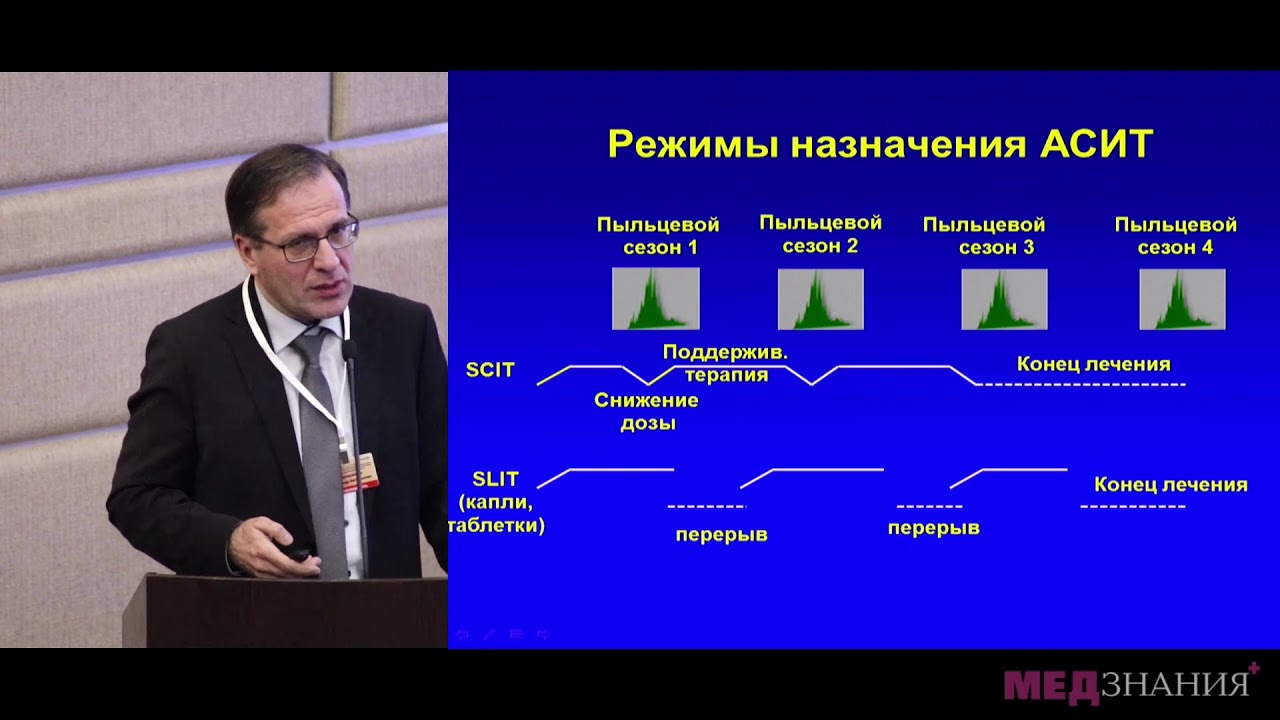 Режимы назначения АСИТ

Пыльцевой сезон 1

Пыльцевой сезон 2

Пыльцевой сезон 3

Пыльцевой сезон 4

SCIT

Поддержив. терапия

Снижение дозы

Конец лечения

SLIT (капли, таблетки)

перерыв

перерыв

Конец лечения

МЕДЗНАНИЯ+